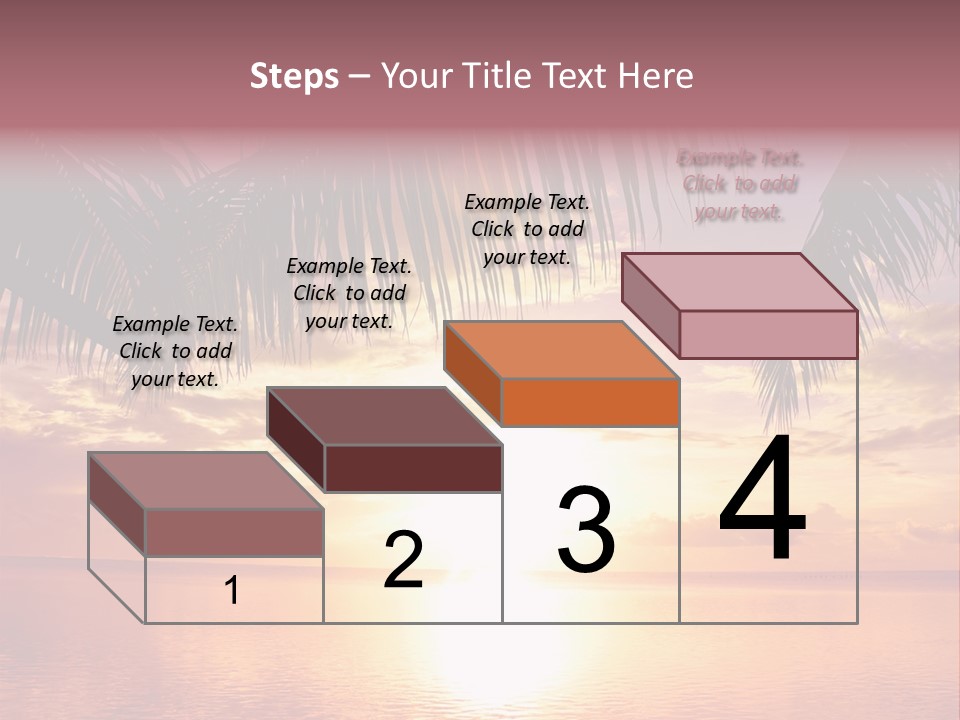 Steps – Your Title Text Here

Example Text. Click to add your text.

Example Text. Click to add your text.

Example Text. Click to add your text.

Example Text. Click to add your text.

1

2

3

4